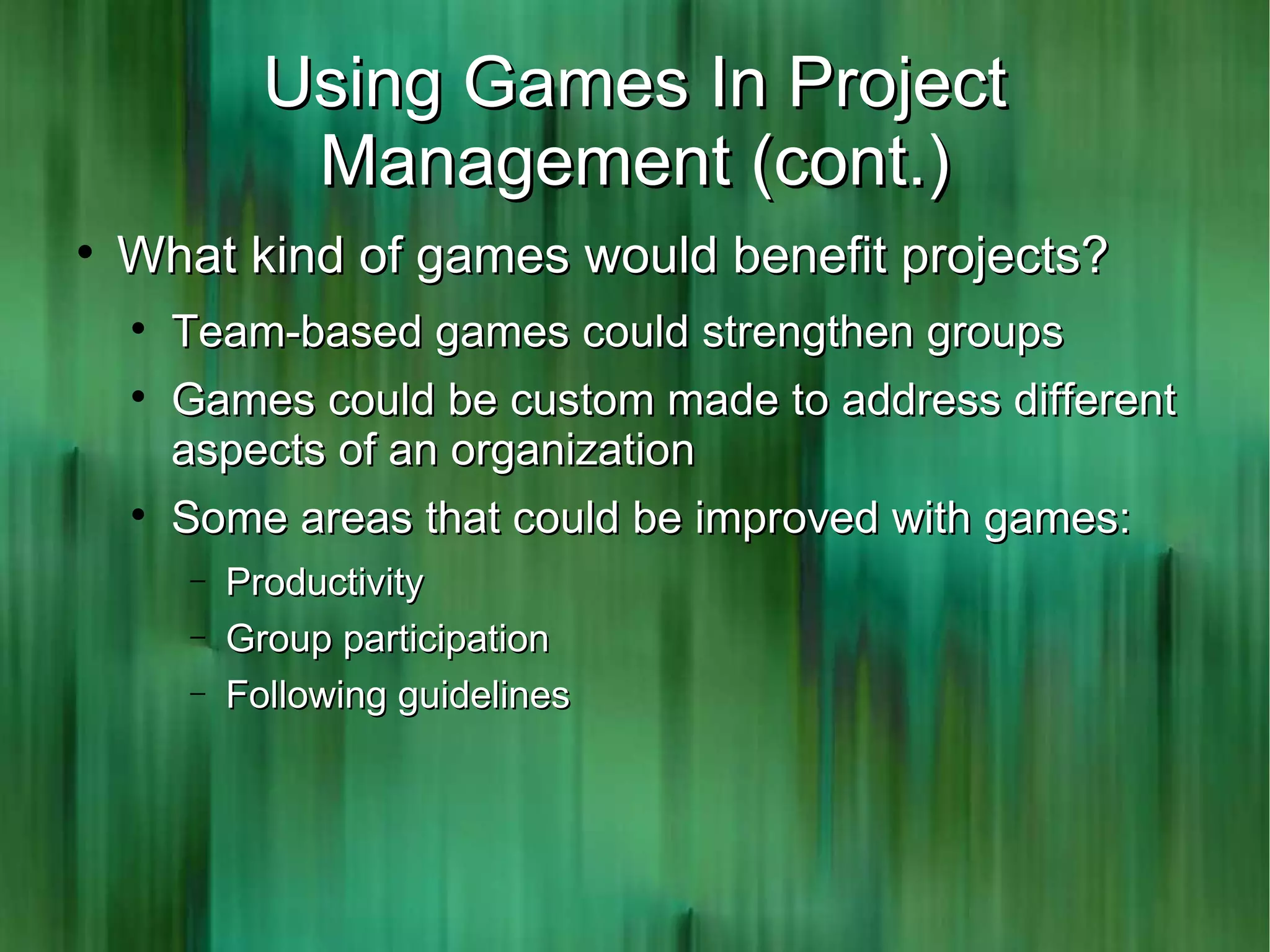 Using Games In Project Management (cont.)

• What kind of games would benefit projects?

• Team-based games could strengthen groups

• Games could be custom made to address different aspects of an organization

• Some areas that could be improved with games:

– Productivity

– Group participation

– Following guidelines